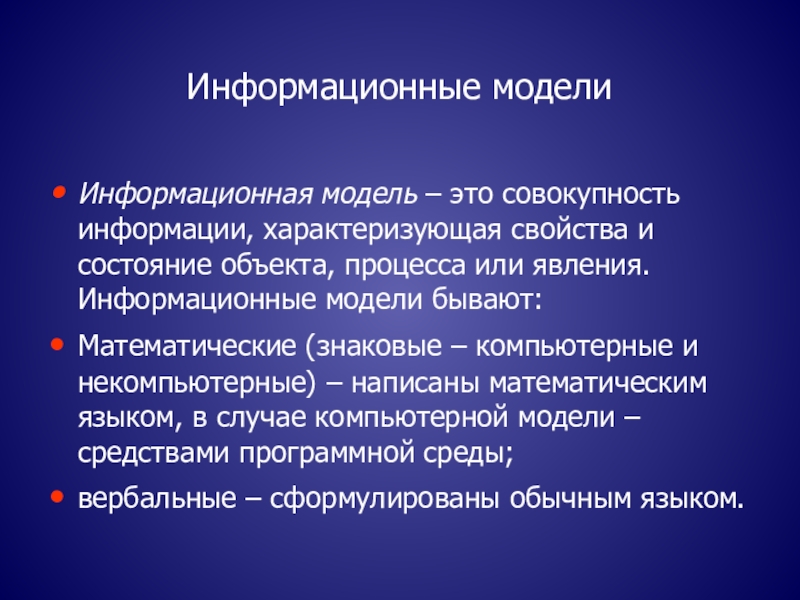 Информационные модели

• Информационная модель – это совокупность информации, характеризующая свойства и состояние объекта, процесса или явления. Информационные модели бывают:

• Математические (знаковые – компьютерные и некомпьютерные) – написаны математическим языком, в случае компьютерной модели – средствами программной среды;

• вербальные – сформулированы обычным языком.